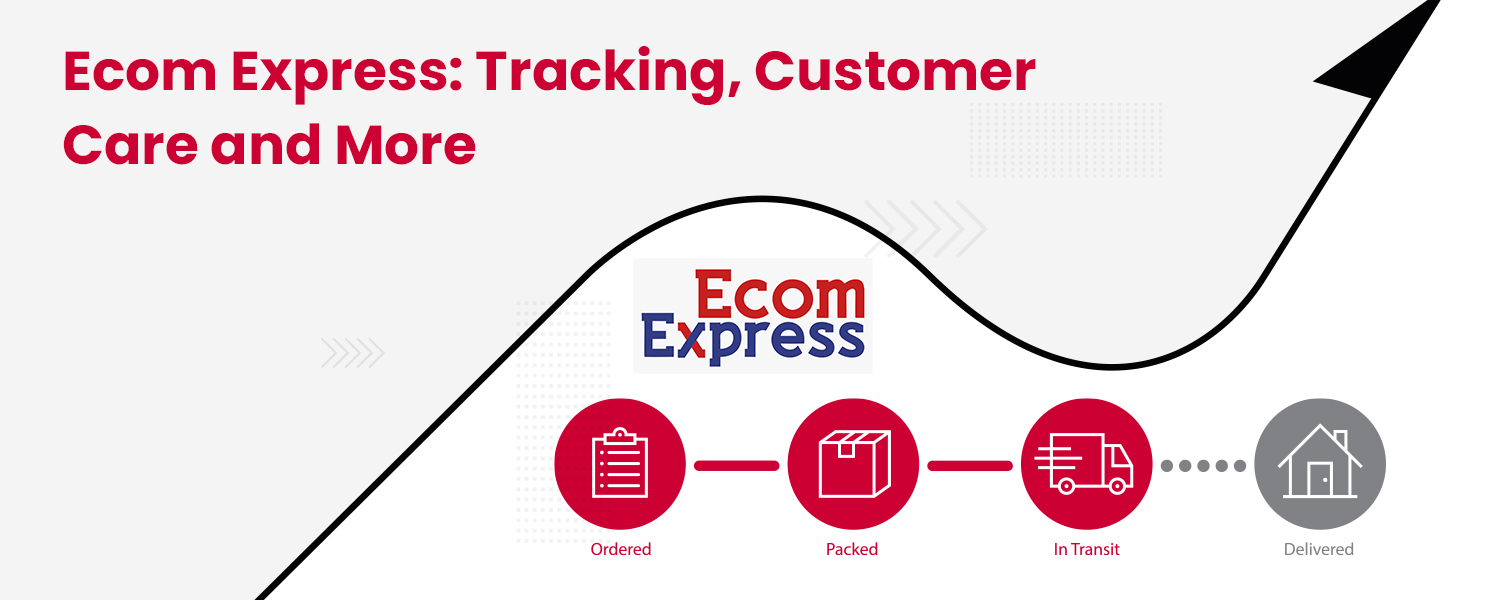 Ecom Express: Tracking, Customer Care and More

Ecom Express

Ordered

Packed

In Transit

Delivered